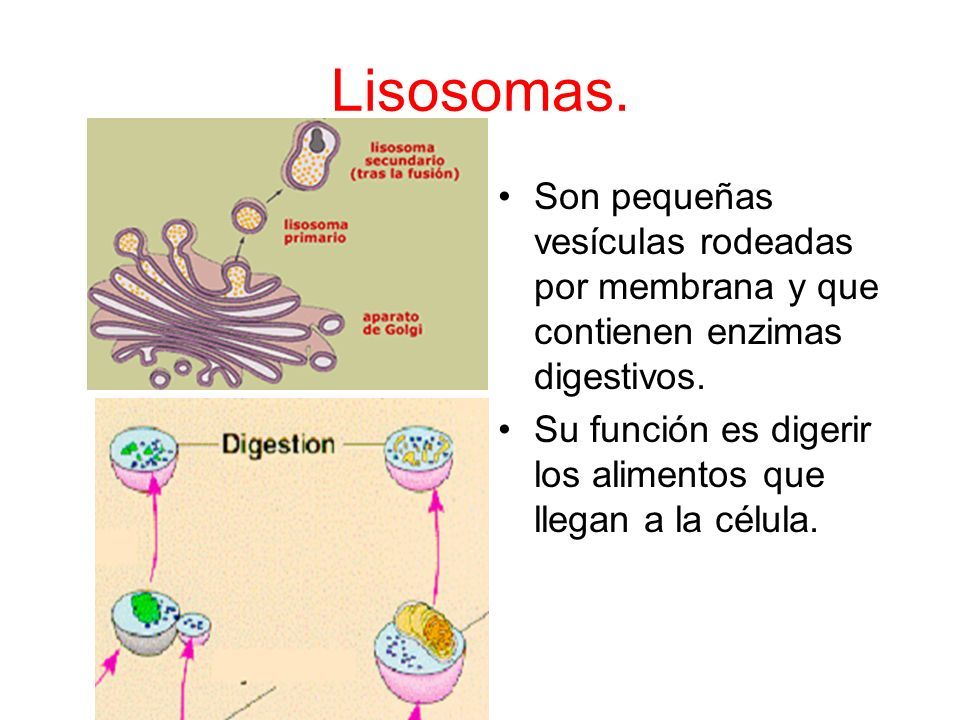 Lisosomas.

lisosoma secundario (tras la fusión)

lisosoma primario

aparato de Golgi

Digestion

• Son pequeñas vesículas rodeadas por membrana y que contienen enzimas digestivos.

• Su función es digerir los alimentos que llegan a la célula.